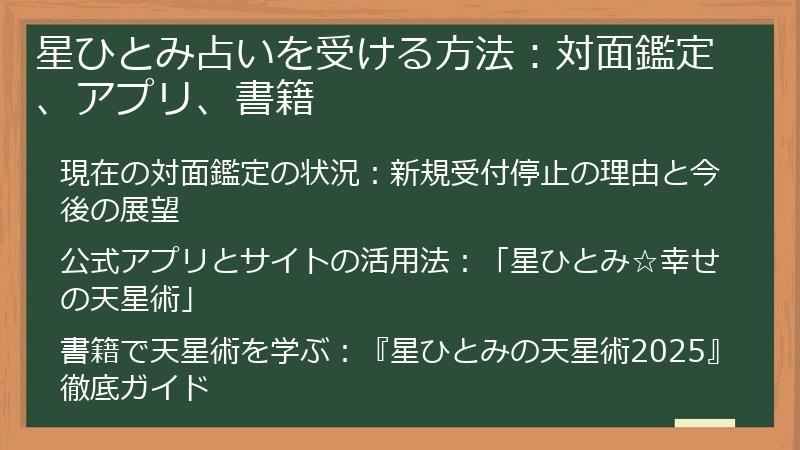 星ひとみ占いを受ける方法：対面鑑定、アプリ、書籍

現在の対面鑑定の状況：新規受付停止の理由と今後の展望

公式アプリとサイトの活用法：「星ひとみ☆幸せの天星術」

書籍で天星術を学ぶ：『星ひとみの天星術2025』徹底ガイド